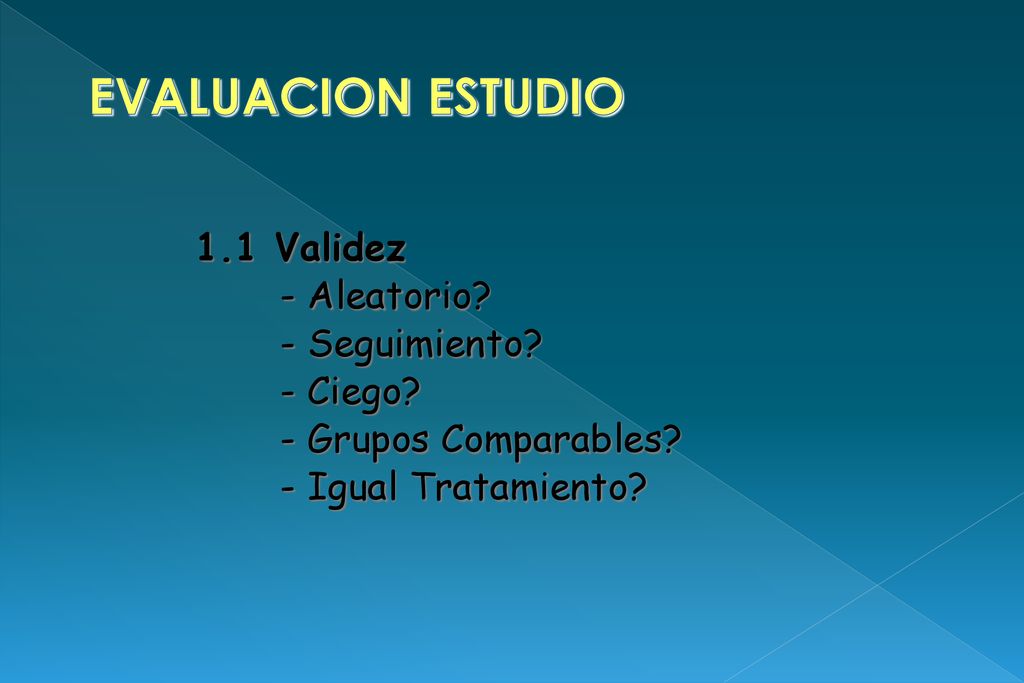 EVALUACION ESTUDIO

1.1 Validez
- Aleatorio?
- Seguimiento?
- Ciego?
- Grupos Comparables?
- Igual Tratamiento?